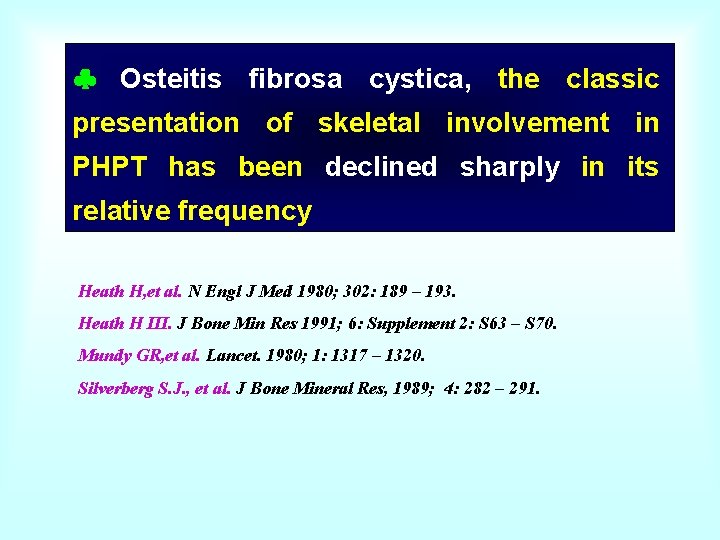 ♣ Osteitis fibrosa cystica, the classic presentation of skeletal involvement in PHPT has been declined sharply in its relative frequency

Heath H,et al. N Engl J Med 1980; 302: 189 – 193.

Heath H III. J Bone Min Res 1991; 6: Supplement 2: S63 – S70.

Mundy GR,et al. Lancet. 1980; 1: 1317 – 1320.

Silverberg S.J., et al. J Bone Mineral Res, 1989; 4: 282 – 291.